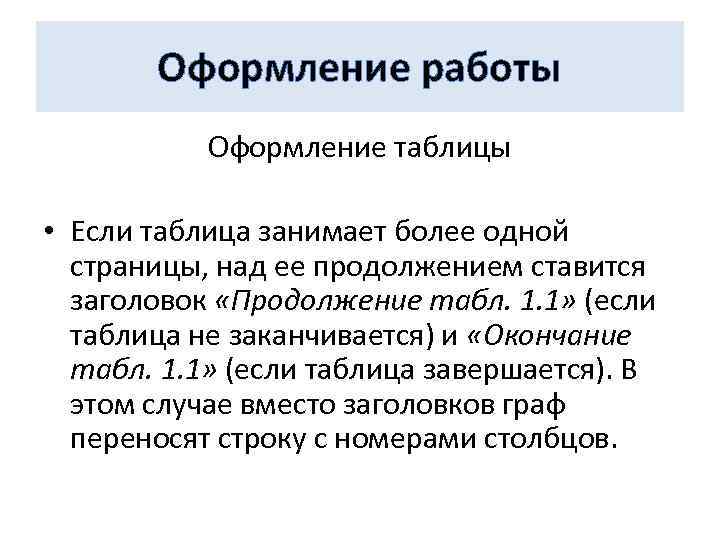 Оформление работы

Оформление таблицы

• Если таблица занимает более одной страницы, над ее продолжением ставится заголовок «Продолжение табл. 1.1» (если таблица не заканчивается) и «Окончание табл. 1.1» (если таблица завершается). В этом случае вместо заголовков граф переносят строку с номерами столбцов.